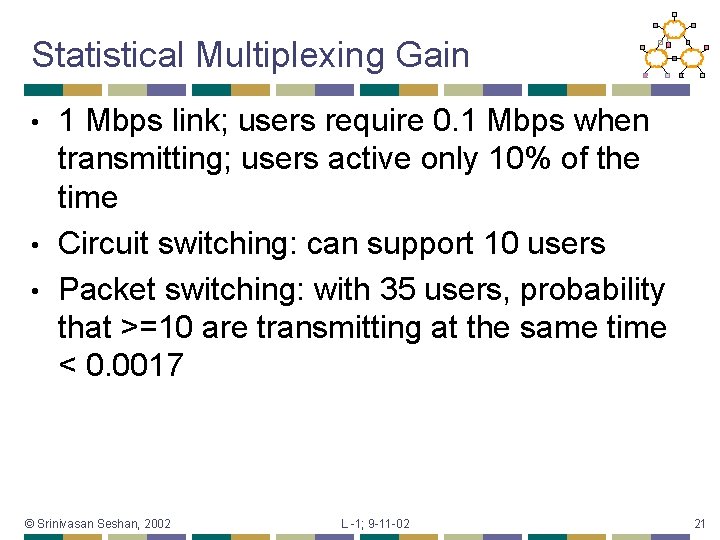 Statistical Multiplexing Gain

• 1 Mbps link; users require 0.1 Mbps when transmitting; users active only 10% of the time

• Circuit switching: can support 10 users

• Packet switching: with 35 users, probability that >=10 are transmitting at the same time < 0.0017

© Srinivasan Seshan, 2002 L -1; 9-11-02 21